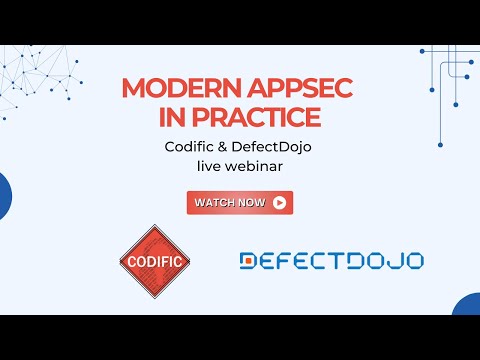 MODERN APPSEC IN PRACTICE

Codific & DefectDojo live webinar

WATCH NOW

CODIFIC

DEFECTDOJO